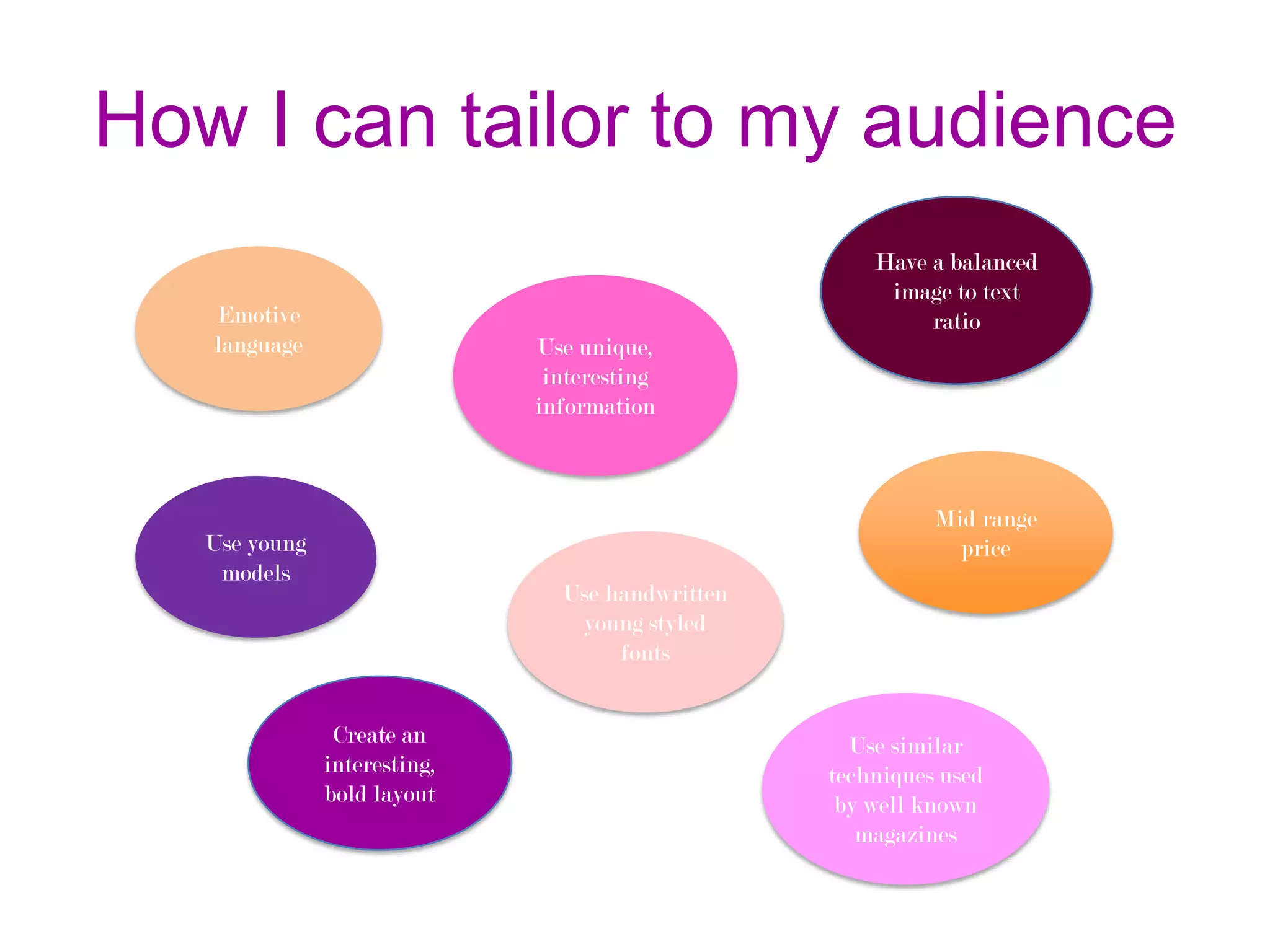 How I can tailor to my audience

Emotive language

Use unique, interesting information

Have a balanced image to text ratio

Use young models

Use handwritten young styled fonts

Mid range price

Create an interesting, bold layout

Use similar techniques used by well known magazines